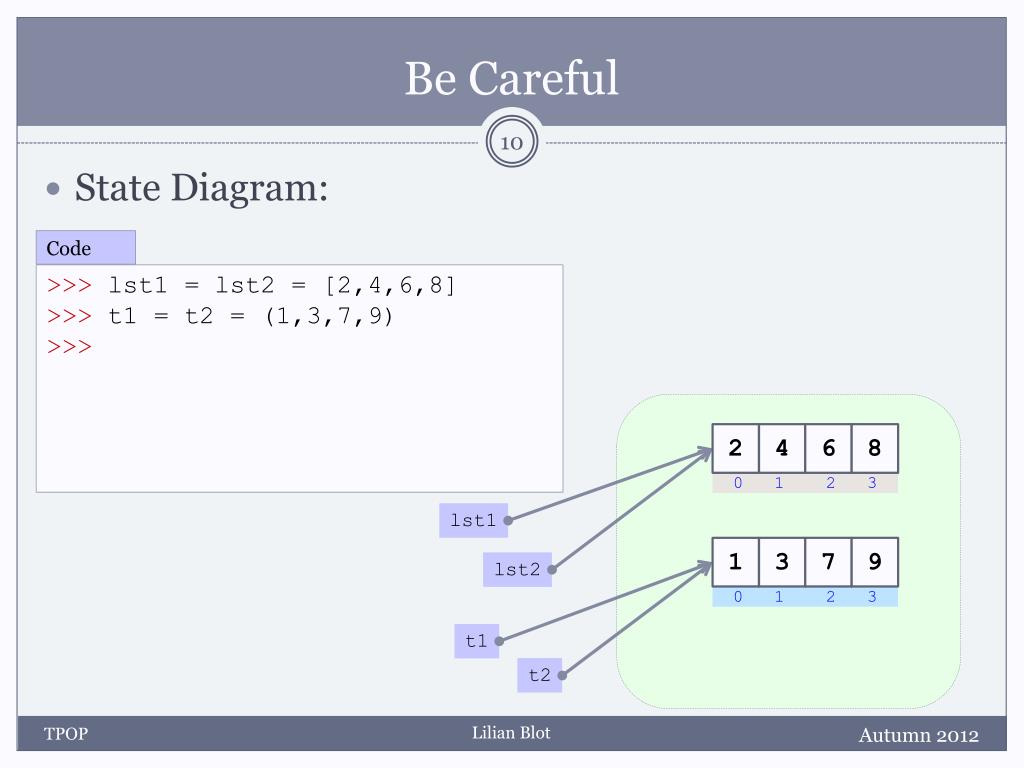 Be Careful

10

• State Diagram:

Code

>>> lst1 = lst2 = [2,4,6,8]
>>> t1 = t2 = (1,3,7,9)
>>>

| 2 | 4 | 6 | 8 |
|---|---|---|---|
| 0 | 1 | 2 | 3 |

lst1

lst2

| 1 | 3 | 7 | 9 |
|---|---|---|---|
| 0 | 1 | 2 | 3 |

t1

t2

TPOP

Lilian Blot

Autumn 2012